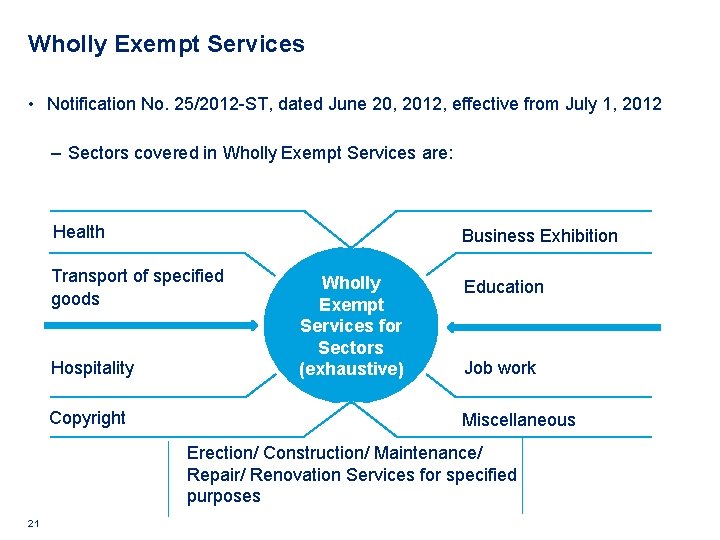 Wholly Exempt Services

• Notification No. 25/2012-ST, dated June 20, 2012, effective from July 1, 2012

– Sectors covered in Wholly Exempt Services are:

Health

Transport of specified goods

Hospitality

Copyright

Wholly Exempt Services for Sectors (exhaustive)

Business Exhibition

Education

Job work

Miscellaneous

Erection/ Construction/ Maintenance/ Repair/ Renovation Services for specified purposes

21